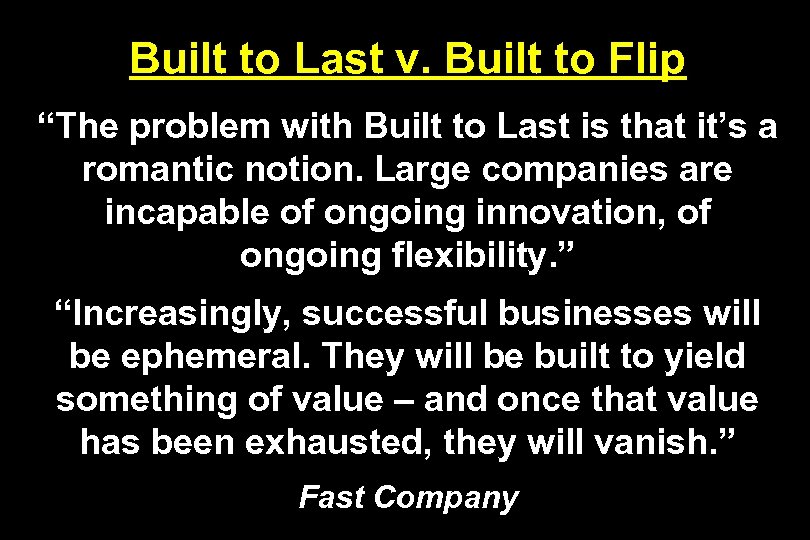 Built to Last v. Built to Flip

“The problem with Built to Last is that it’s a romantic notion. Large companies are incapable of ongoing innovation, of ongoing flexibility.”

“Increasingly, successful businesses will be ephemeral. They will be built to yield something of value – and once that value has been exhausted, they will vanish.”

Fast Company